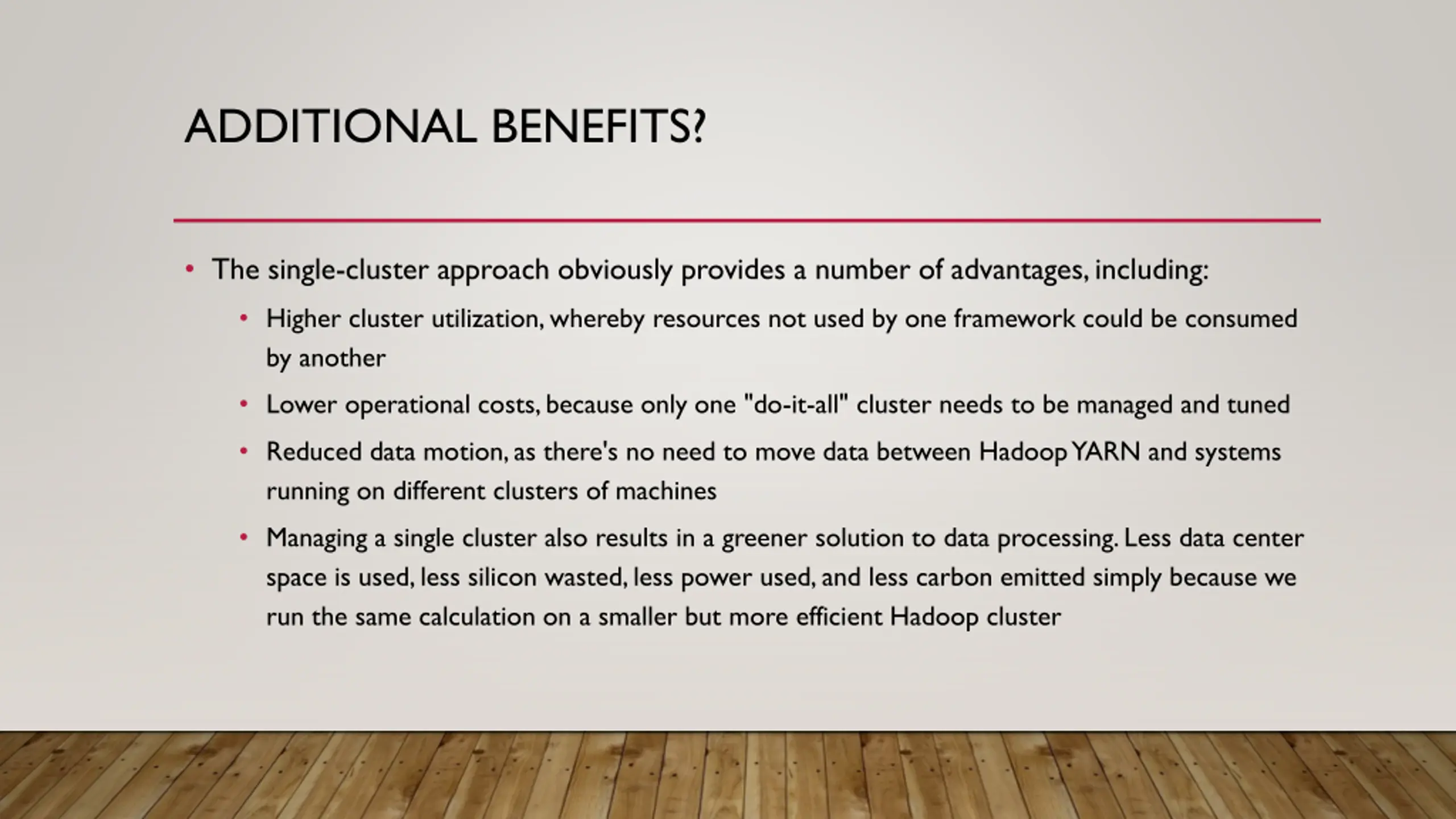 ADDITIONAL BENEFITS?

• The single-cluster approach obviously provides a number of advantages, including:

• Higher cluster utilization, whereby resources not used by one framework could be consumed by another

• Lower operational costs, because only one "do-it-all" cluster needs to be managed and tuned

• Reduced data motion, as there's no need to move data between Hadoop YARN and systems running on different clusters of machines

• Managing a single cluster also results in a greener solution to data processing. Less data center space is used, less silicon wasted, less power used, and less carbon emitted simply because we run the same calculation on a smaller but more efficient Hadoop cluster